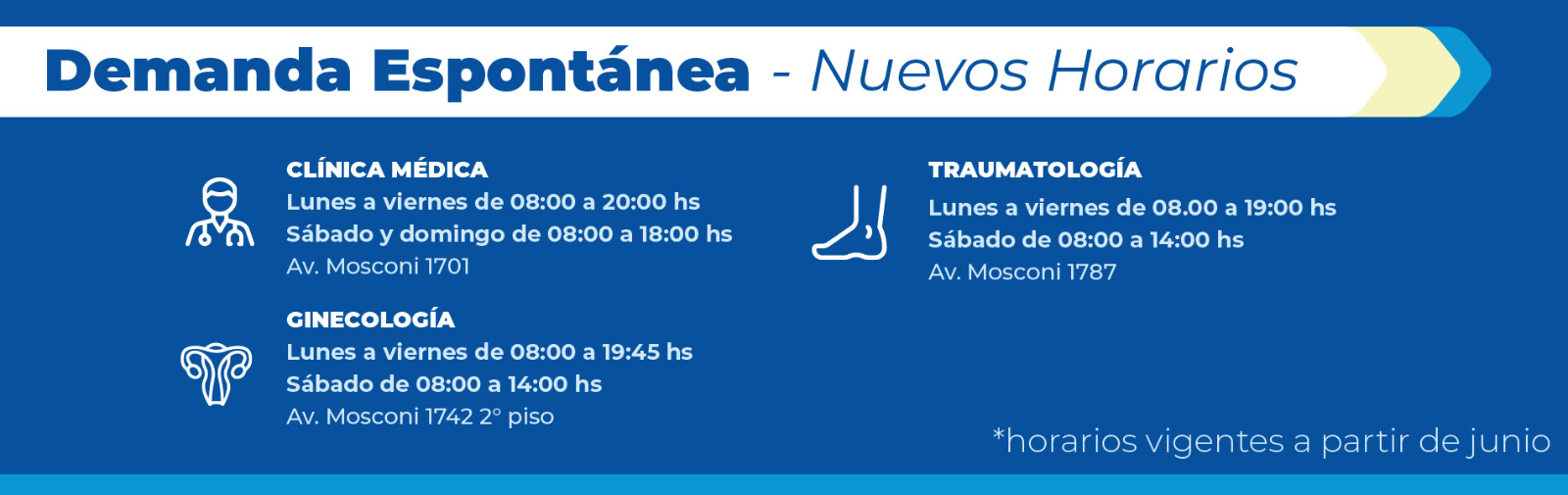 Demanda Espontánea - Nuevos Horarios

CLÍNICA MÉDICA
Lunes a viernes de 08:00 a 20:00 hs
Sábado y domingo de 08:00 a 18:00 hs
Av. Mosconi 1701

GINECOLOGÍA
Lunes a viernes de 08:00 a 19:45 hs
Sábado de 08:00 a 14:00 hs
Av. Mosconi 1742 2° piso

TRAUMATOLOGÍA
Lunes a viernes de 08.00 a 19:00 hs
Sábado de 08:00 a 14:00 hs
Av. Mosconi 1787

*horarios vigentes a partir de junio